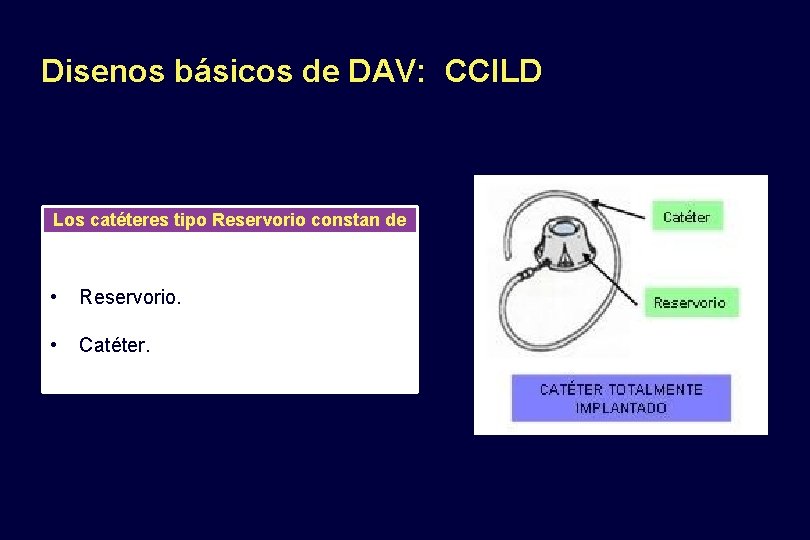 Disenos básicos de DAV: CCILD

Los catéteres tipo Reservorio constan de

• Reservorio.

• Catéter.

Catéter

Reservorio

CATÉTER TOTALMENTE IMPLANTADO